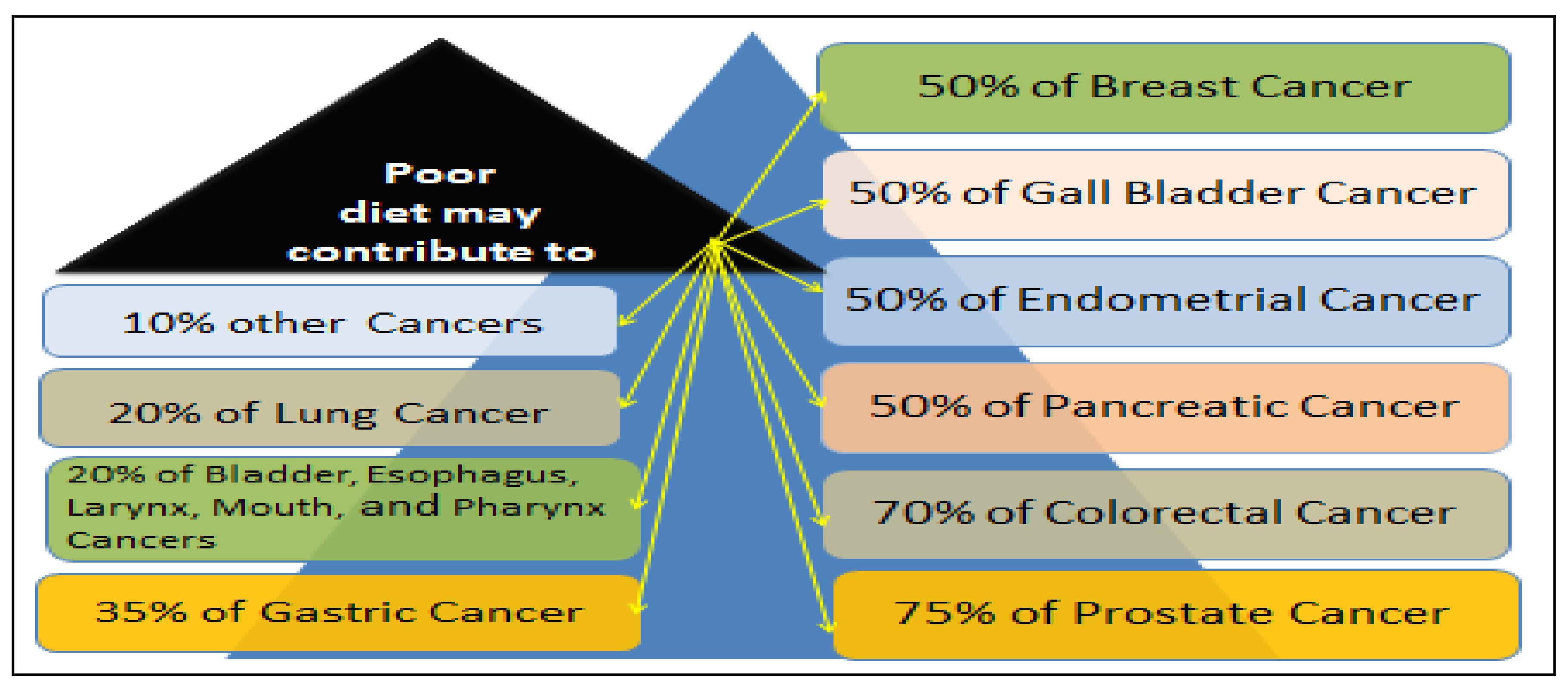 Poor diet may contribute to

10% other Cancers

20% of Lung Cancer

20% of Bladder, Esophagus, Larynx, Mouth, and Pharynx Cancers

35% of Gastric Cancer

50% of Breast Cancer

50% of Gall Bladder Cancer

50% of Endometrial Cancer

50% of Pancreatic Cancer

70% of Colorectal Cancer

75% of Prostate Cancer